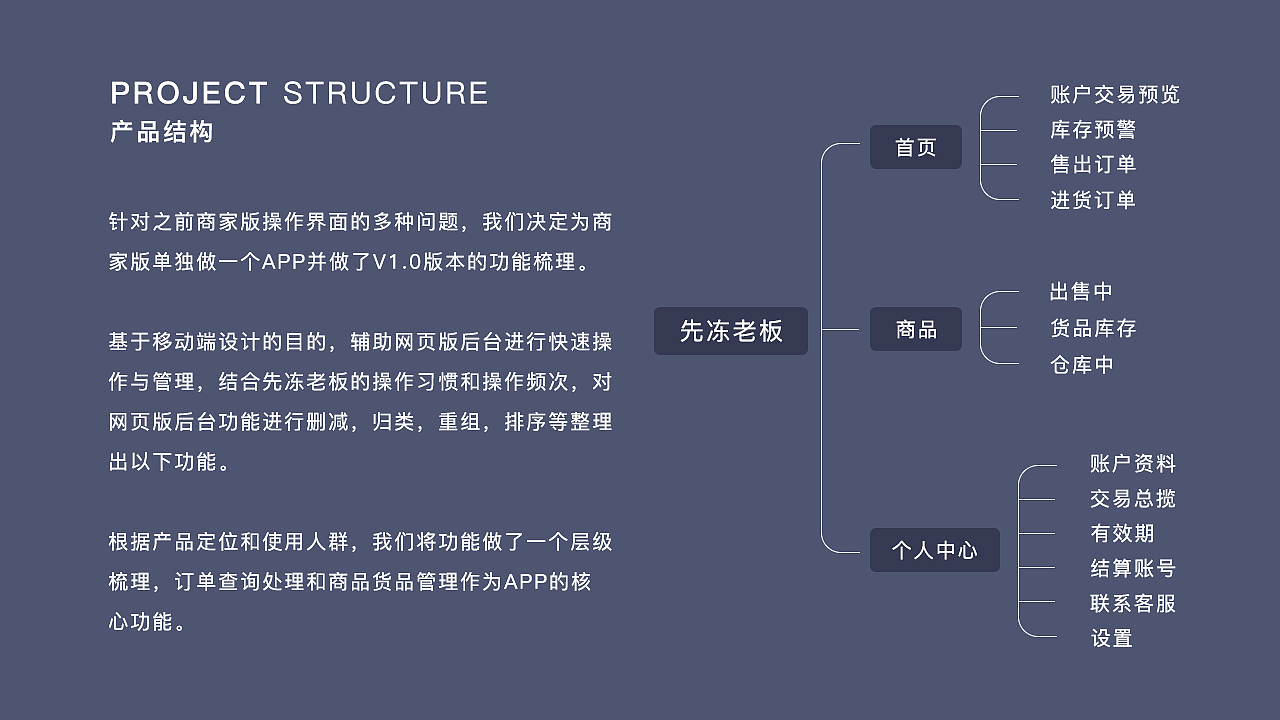 PROJECT STRUCTURE
产品结构

针对之前商家版操作界面的多种问题，我们决定为商家版单独做一个APP并做了V1.0版本的功能梳理。

基于移动端设计的目的，辅助网页版后台进行快速操作与管理，结合先冻老板的操作习惯和操作频次，对网页版后台功能进行删减，归类，重组，排序等整理出以下功能。

根据产品定位和使用人群，我们将功能做了一个层级梳理，订单查询处理和商品货品管理作为APP的核心功能。

先冻老板

首页
账户交易预览
库存预警
售出订单
进货订单

商品
出售中
货品库存
仓库中

个人中心
账户资料
交易总揽
有效期
结算账号
联系客服
设置